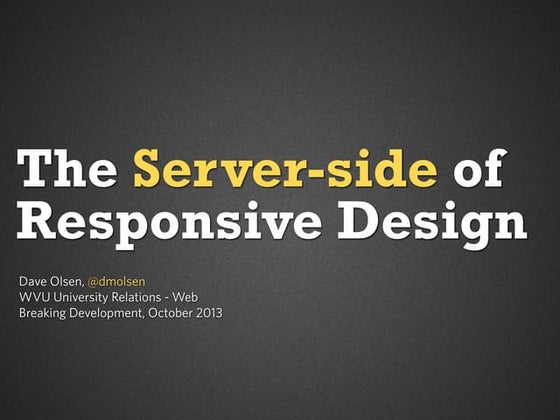 The Server-side of Responsive Design

Dave Olsen, @dmolsen
WVU University Relations - Web
Breaking Development, October 2013